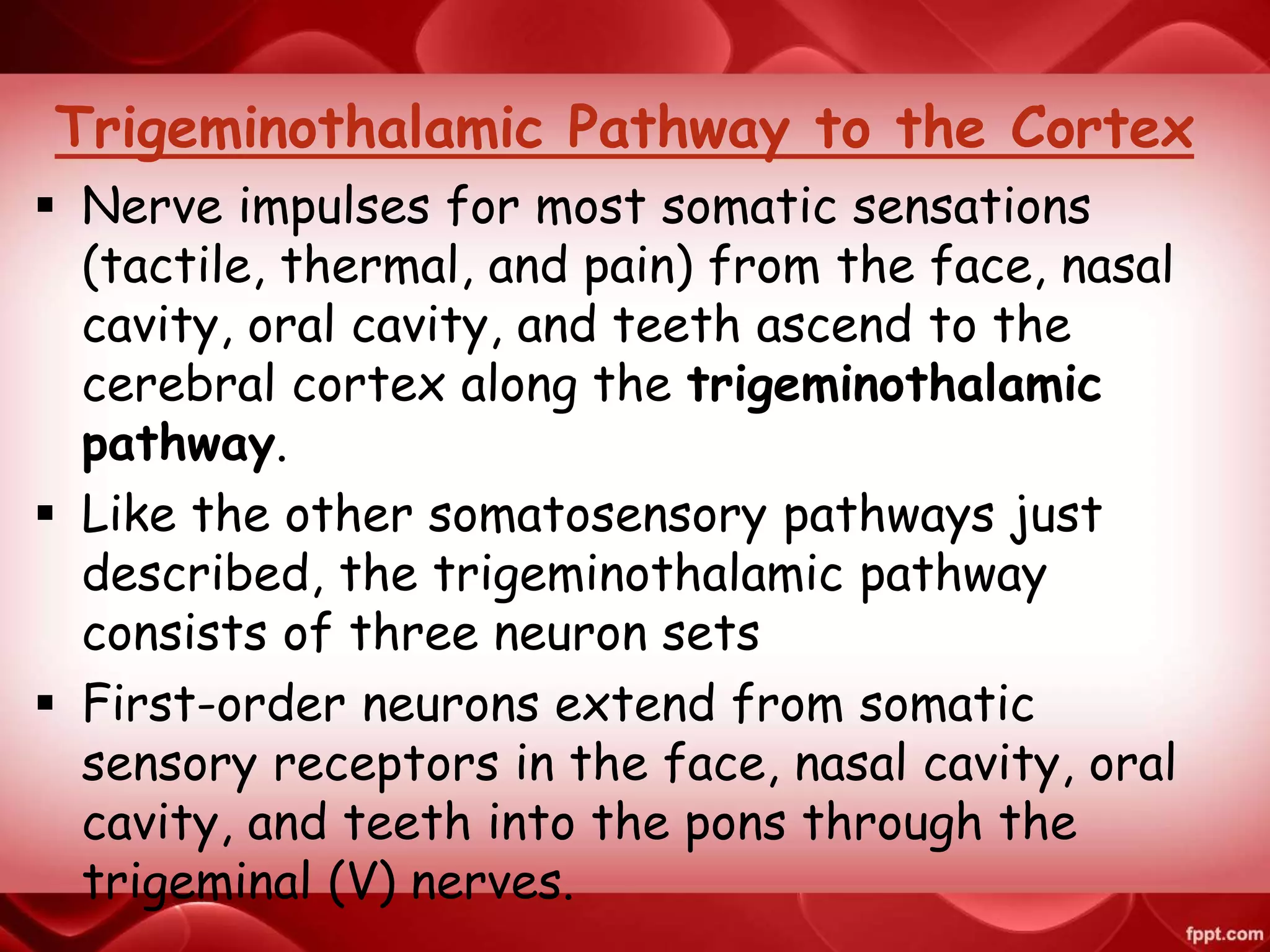 Trigeminothalamic Pathway to the Cortex

▪ Nerve impulses for most somatic sensations (tactile, thermal, and pain) from the face, nasal cavity, oral cavity, and teeth ascend to the cerebral cortex along the trigeminothalamic pathway.

▪ Like the other somatosensory pathways just described, the trigeminothalamic pathway consists of three neuron sets

▪ First-order neurons extend from somatic sensory receptors in the face, nasal cavity, oral cavity, and teeth into the pons through the trigeminal (V) nerves.

fppt.com